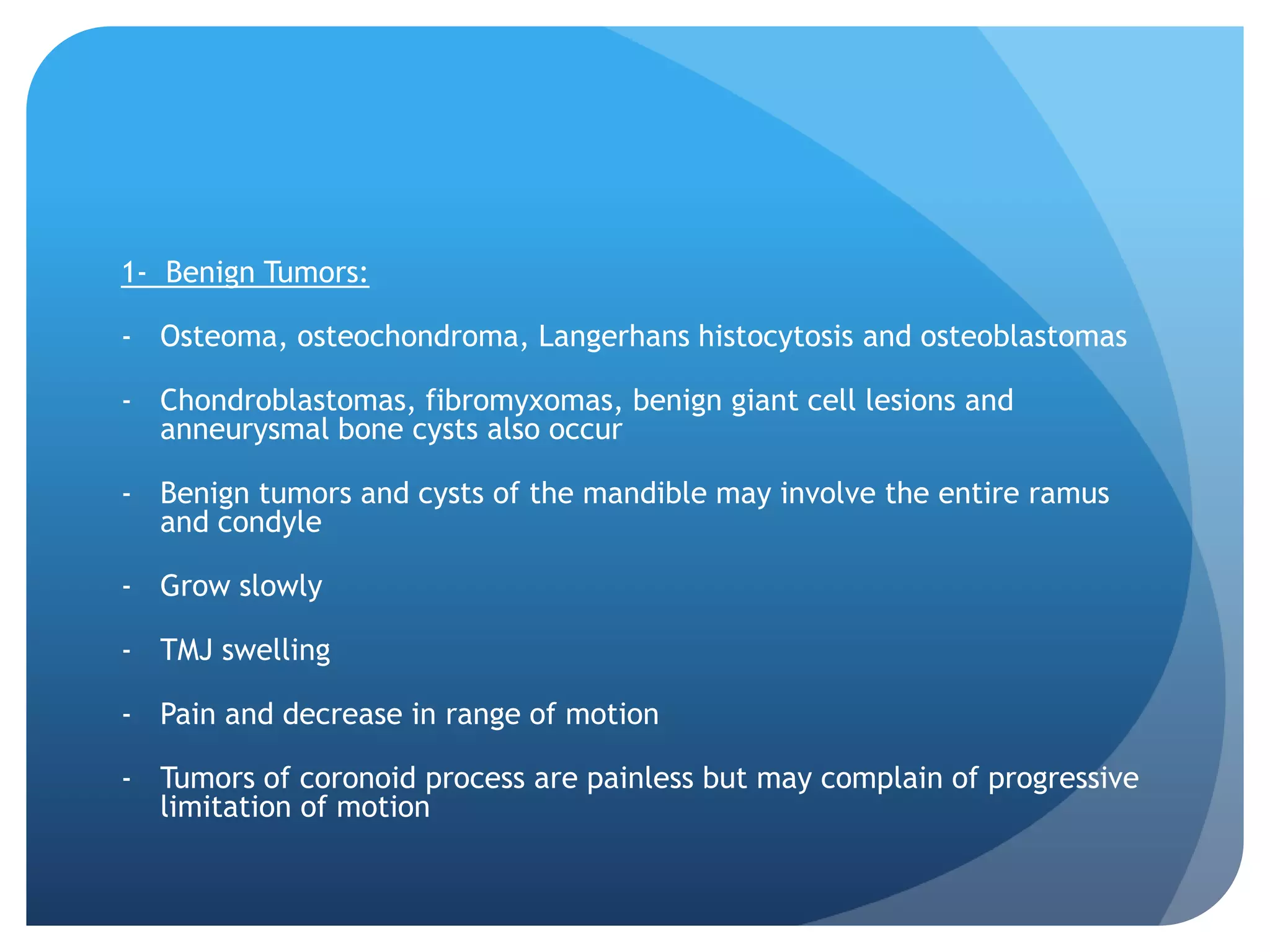 1- Benign Tumors:

- Osteoma, osteochondroma, Langerhans histocytosis and osteoblastomas

- Chondroblastomas, fibromyxomas, benign giant cell lesions and anneurysmal bone cysts also occur

- Benign tumors and cysts of the mandible may involve the entire ramus and condyle

- Grow slowly

- TMJ swelling

- Pain and decrease in range of motion

- Tumors of coronoid process are painless but may complain of progressive limitation of motion